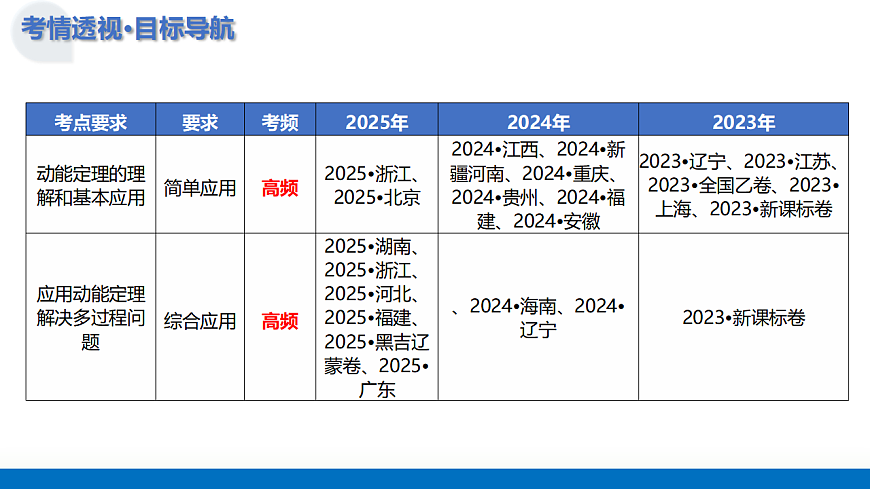 考情透视•目标导航

| 考点要求 | 要求 | 考频 | 2025年 | 2024年 | 2023年 |
|---|---|---|---|---|---|
| 动能定理的理解和基本应用 | 简单应用 | 高频 | 2025•浙江、2025•北京 | 2024•江西、2024•新疆河南、2024•重庆、2024•贵州、2024•福建、2024•安徽 | 2023•辽宁、2023•江苏、2023•全国乙卷、2023•上海、2023•新课标卷 |
| 应用动能定理解决多过程问题 | 综合应用 | 高频 | 2025•湖南、2025•浙江、2025•河北、2025•福建、2025•黑吉辽蒙卷、2025•广东 | 、2024•海南、2024•辽宁 | 2023•新课标卷 |